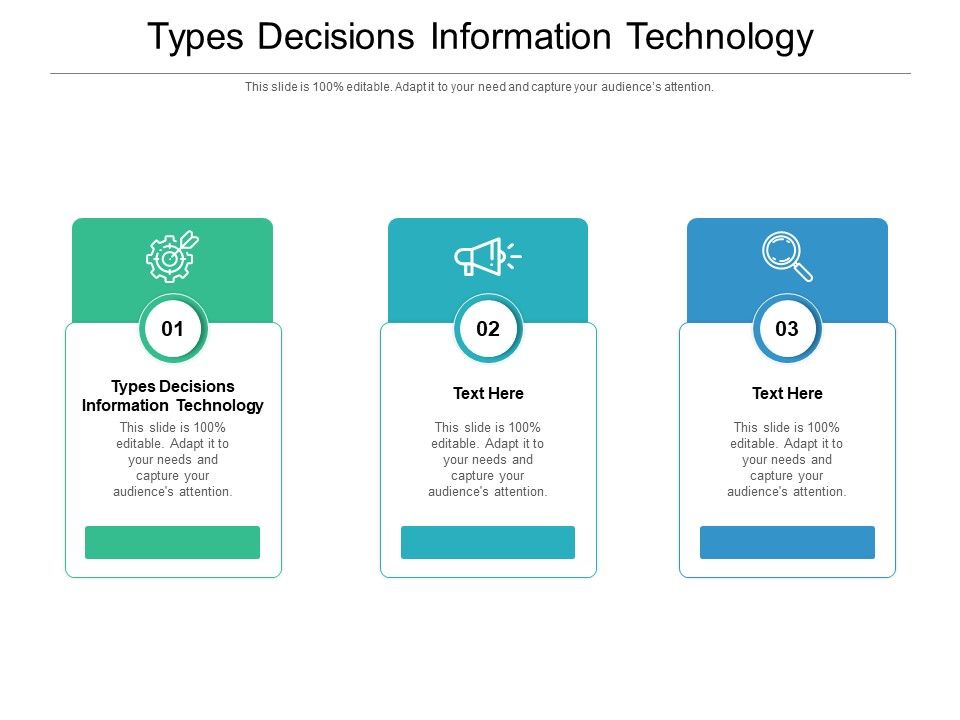 Types Decisions Information Technology

This slide is 100% editable. Adapt it to your need and capture your audience's attention.

01

Types Decisions Information Technology

This slide is 100% editable. Adapt it to your needs and capture your audience's attention.

02

Text Here

This slide is 100% editable. Adapt it to your needs and capture your audience's attention.

03

Text Here

This slide is 100% editable. Adapt it to your needs and capture your audience's attention.